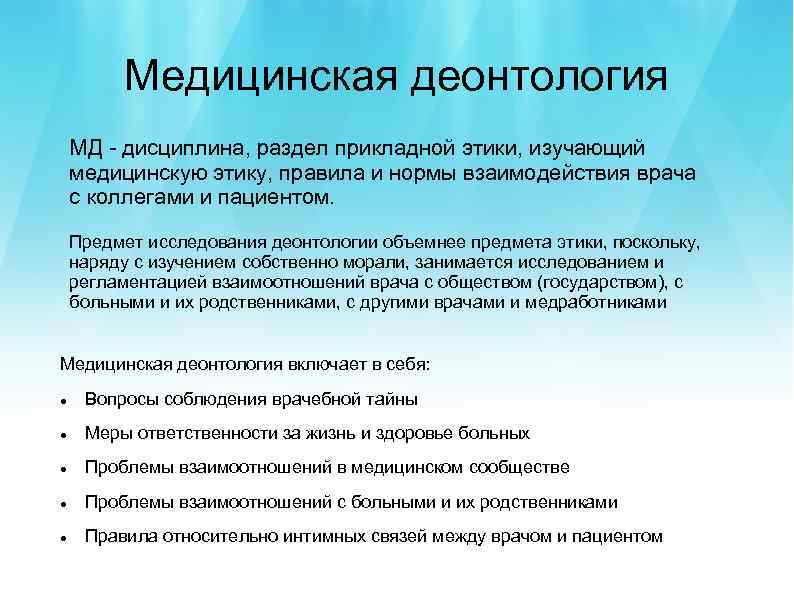 Медицинская деонтология

МД - дисциплина, раздел прикладной этики, изучающий медицинскую этику, правила и нормы взаимодействия врача с коллегами и пациентом.

Предмет исследования деонтологии объемнее предмета этики, поскольку, наряду с изучением собственно морали, занимается исследованием и регламентацией взаимоотношений врача с обществом (государством), с больными и их родственниками, с другими врачами и медработниками

Медицинская деонтология включает в себя:

• Вопросы соблюдения врачебной тайны
• Меры ответственности за жизнь и здоровье больных
• Проблемы взаимоотношений в медицинском сообществе
• Проблемы взаимоотношений с больными и их родственниками
• Правила относительно интимных связей между врачом и пациентом